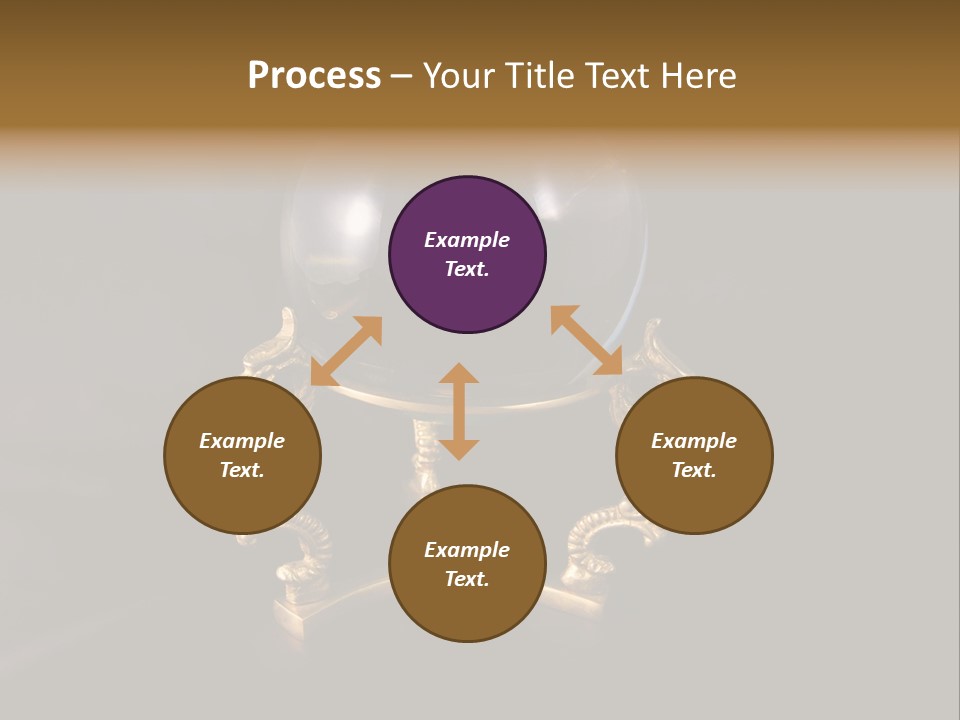 Process – Your Title Text Here

Example Text.

Example Text.

Example Text.

Example Text.